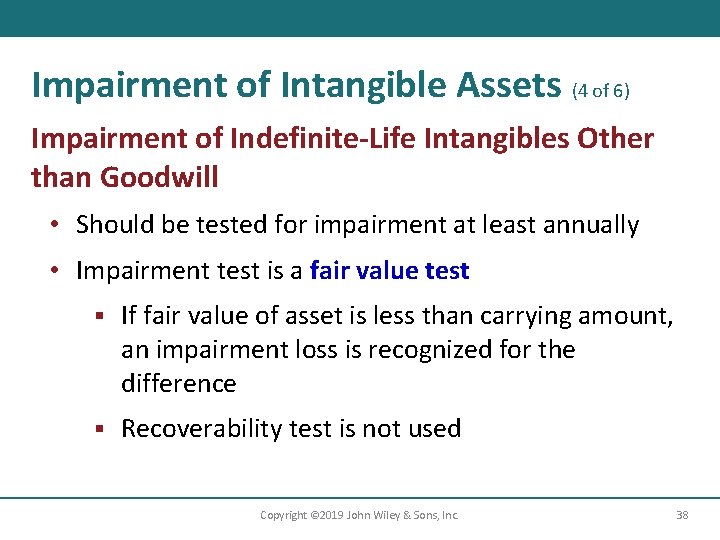 Impairment of Intangible Assets (4 of 6)

Impairment of Indefinite-Life Intangibles Other than Goodwill

• Should be tested for impairment at least annually

• Impairment test is a fair value test

▪ If fair value of asset is less than carrying amount, an impairment loss is recognized for the difference

▪ Recoverability test is not used

Copyright ©2019 John Wiley & Sons, Inc.

38